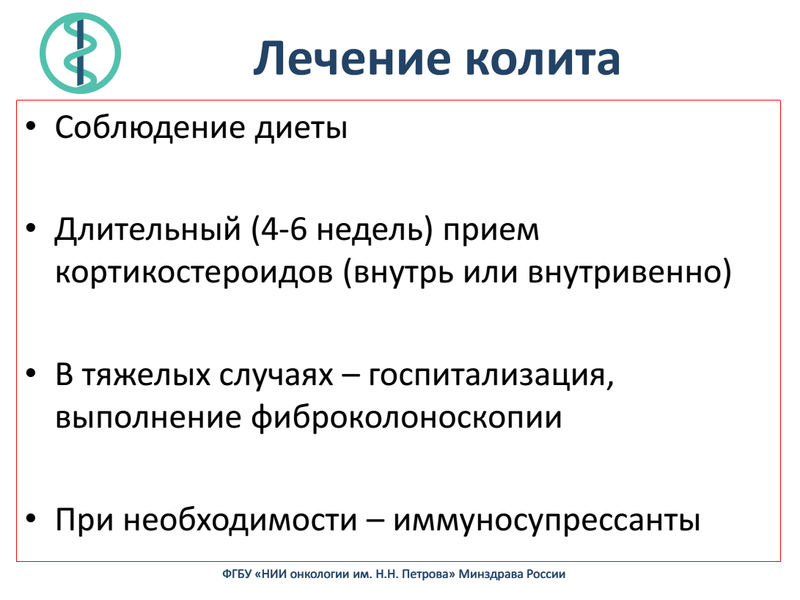 Лечение колита

• Соблюдение диеты

• Длительный (4-6 недель) прием кортикостероидов (внутрь или внутривенно)

• В тяжелых случаях – госпитализация, выполнение фиброколоноскопии

• При необходимости – иммуносупрессанты

ФГБУ «НИИ онкологии им. Н.Н. Петрова» Минздрава России